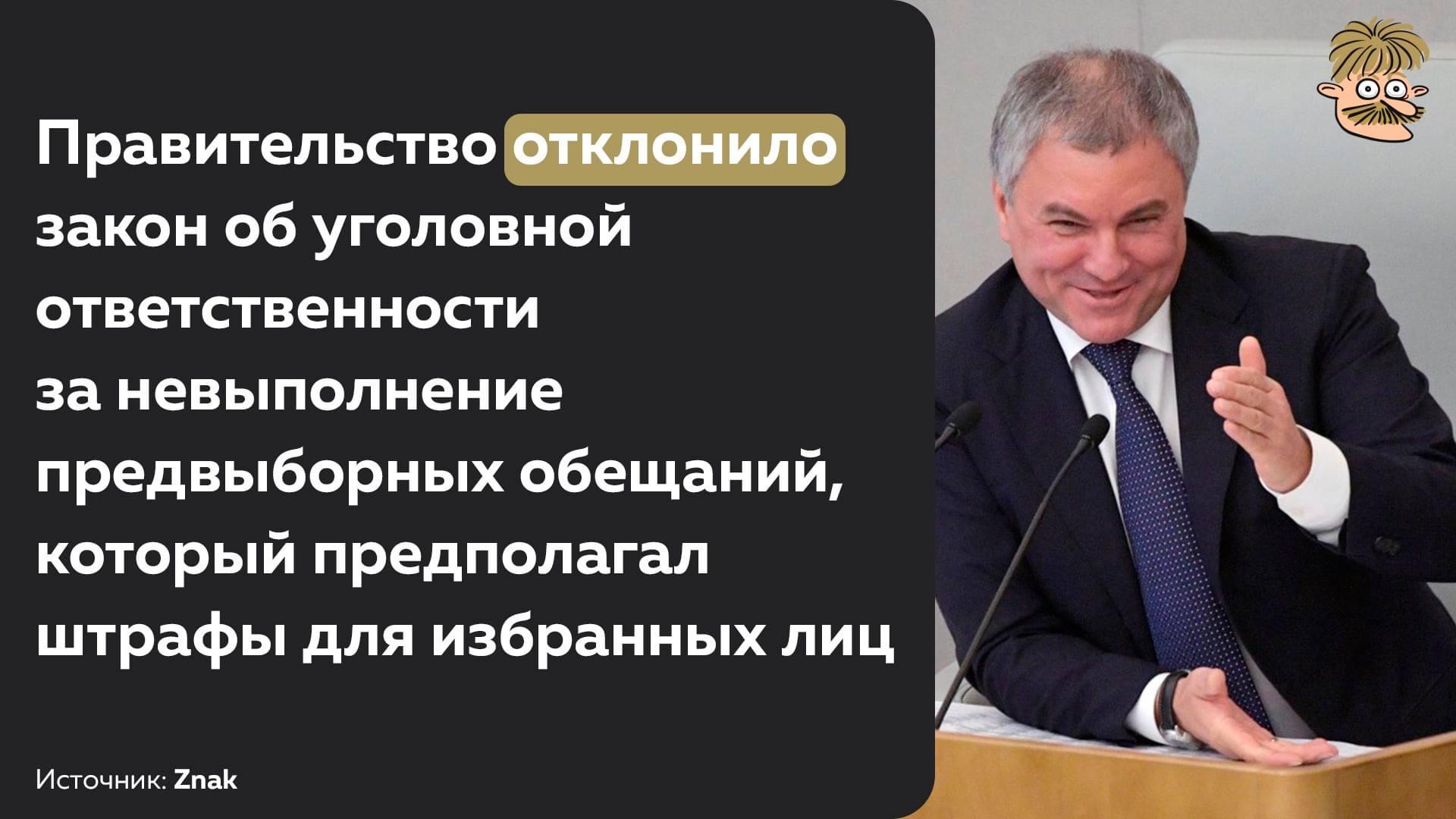 Правительство отклонило закон об уголовной ответственности за невыполнение предвыборных обещаний, который предполагал штрафы для избранных лиц

Источник: Znak